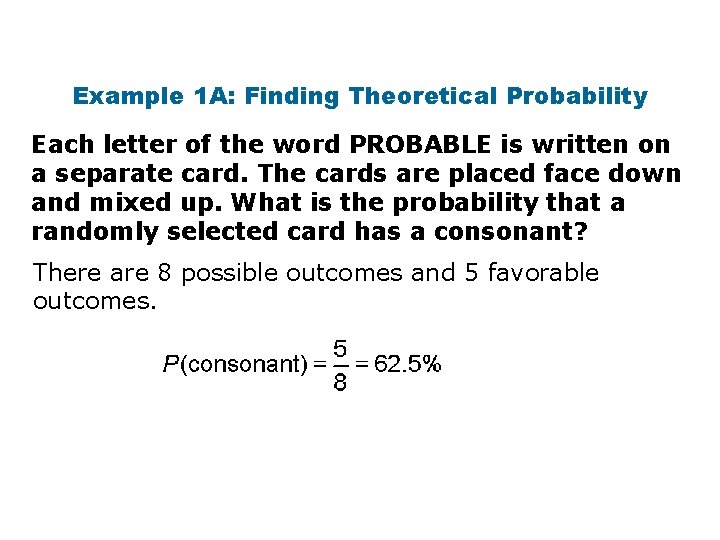 Example 1A: Finding Theoretical Probability

Each letter of the word PROBABLE is written on a separate card. The cards are placed face down and mixed up. What is the probability that a randomly selected card has a consonant?

There are 8 possible outcomes and 5 favorable outcomes.

$P(\text{consonant}) = \frac{5}{8} = 62.5\%$